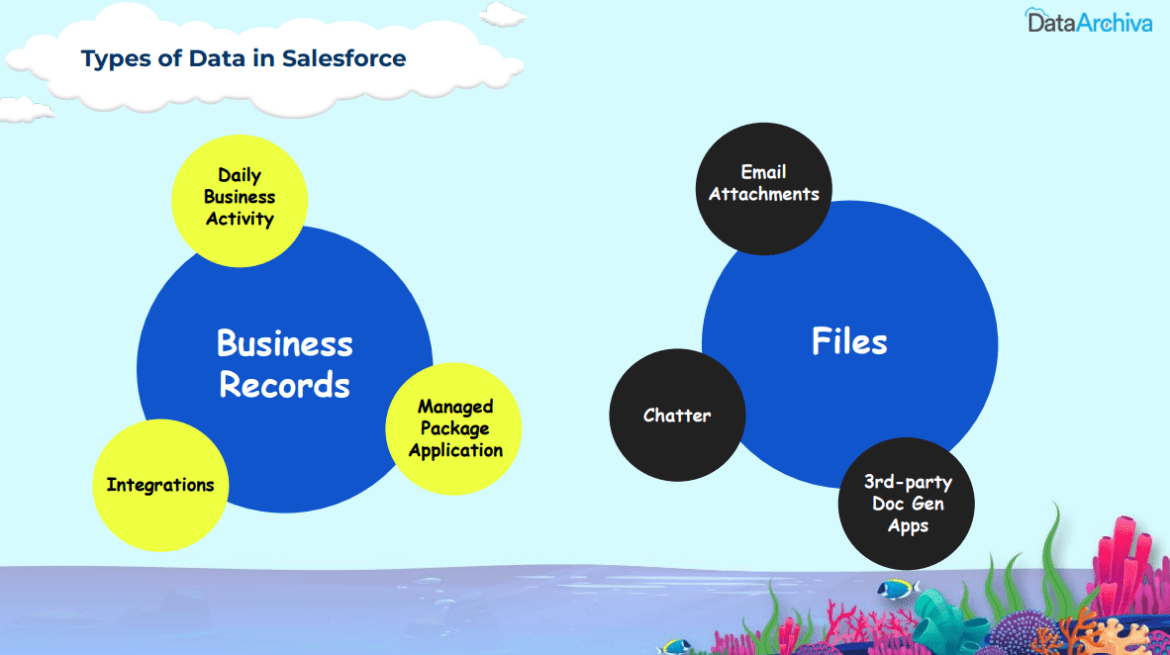 Types of Data in Salesforce

DataArchiva

Daily Business Activity

Business Records

Managed Package Application

Integrations

Email Attachments

Files

Chatter

3rd-party Doc Gen Apps